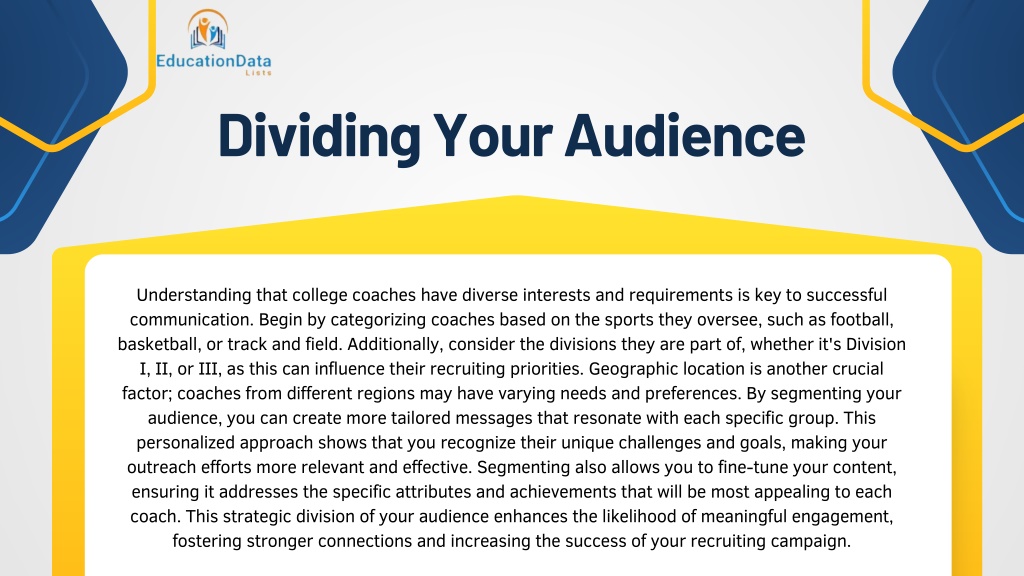 EducationData
Lists

Dividing Your Audience

Understanding that college coaches have diverse interests and requirements is key to successful communication. Begin by categorizing coaches based on the sports they oversee, such as football, basketball, or track and field. Additionally, consider the divisions they are part of, whether it's Division I, II, or III, as this can influence their recruiting priorities. Geographic location is another crucial factor; coaches from different regions may have varying needs and preferences. By segmenting your audience, you can create more tailored messages that resonate with each specific group. This personalized approach shows that you recognize their unique challenges and goals, making your outreach efforts more relevant and effective. Segmenting also allows you to fine-tune your content, ensuring it addresses the specific attributes and achievements that will be most appealing to each coach. This strategic division of your audience enhances the likelihood of meaningful engagement, fostering stronger connections and increasing the success of your recruiting campaign.